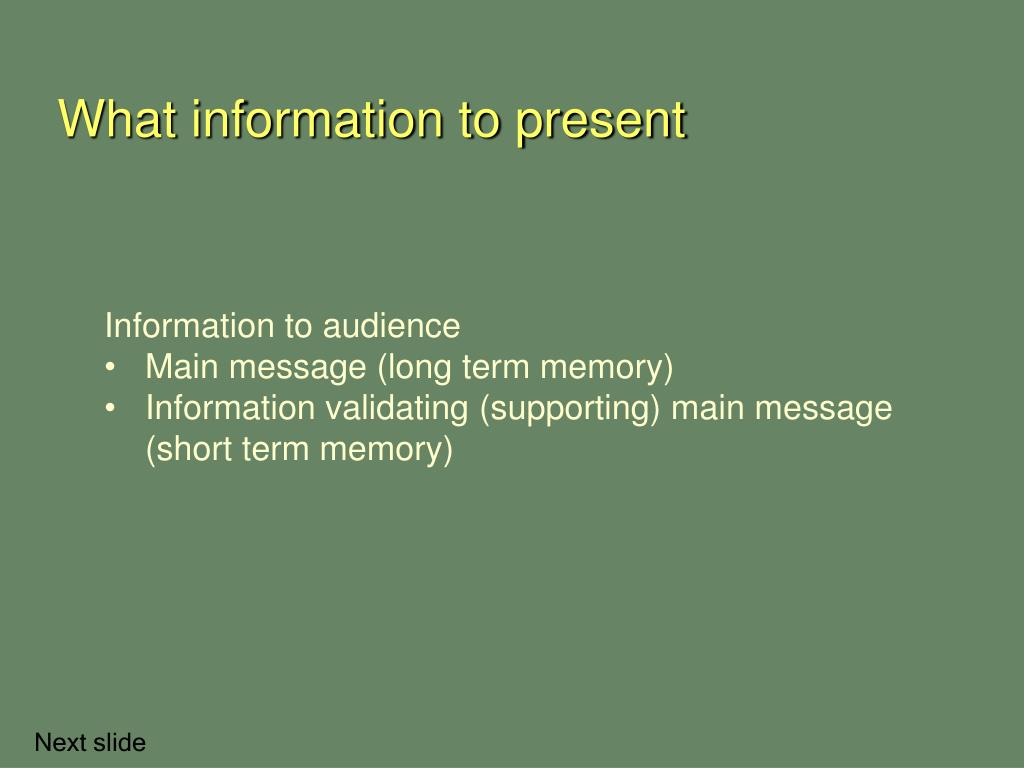 What information to present

Information to audience
• Main message (long term memory)
• Information validating (supporting) main message (short term memory)

Next slide